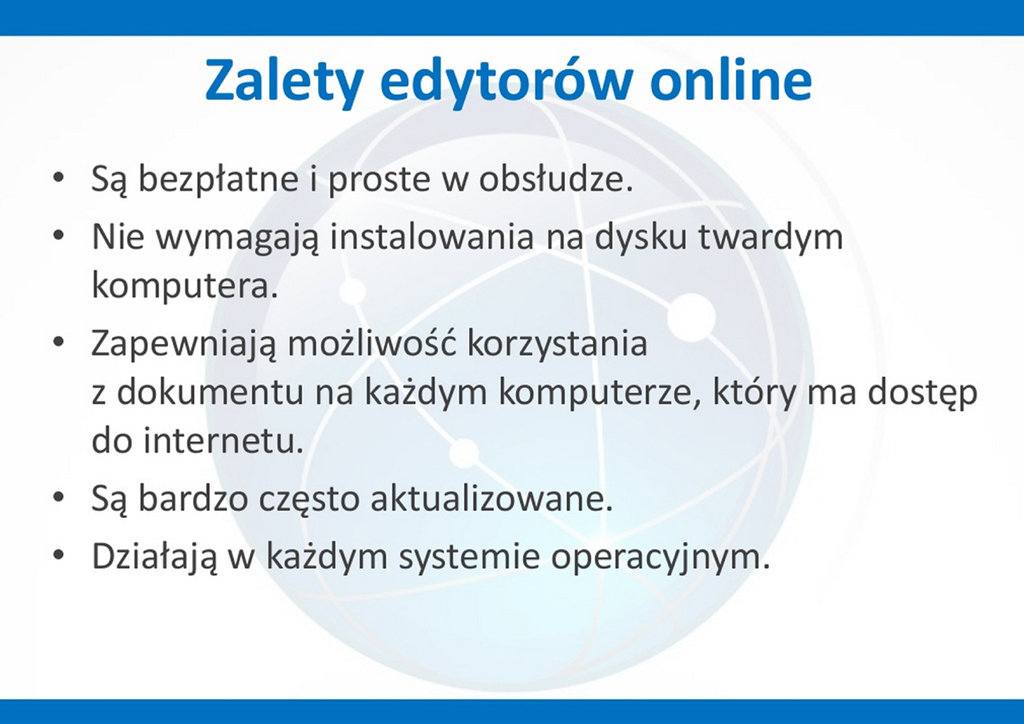 Zalety edytorów online

• Są bezpłatne i proste w obsłudze.
• Nie wymagają instalowania na dysku twardym komputera.
• Zapewniają możliwość korzystania z dokumentu na każdym komputerze, który ma dostęp do internetu.
• Są bardzo często aktualizowane.
• Działają w każdym systemie operacyjnym.